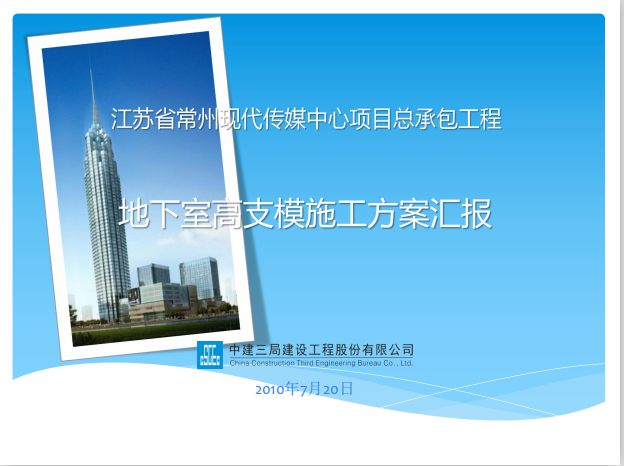 江苏省常州现代传媒中心项目总承包工程

地下室高支模施工方案汇报

中建三局建设工程股份有限公司
China Construction Third Engineering Bureau Co., Ltd.

2010年7月20日